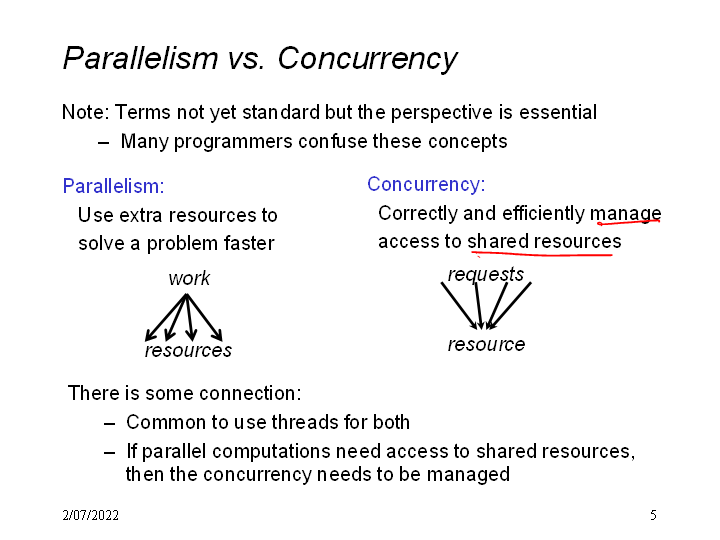 Parallelism vs. Concurrency

Note: Terms not yet standard but the perspective is essential
– Many programmers confuse these concepts

Parallelism:
Use extra resources to solve a problem faster

work

resources

Concurrency:
Correctly and efficiently manage access to shared resources

requests

resource

There is some connection:
– Common to use threads for both
– If parallel computations need access to shared resources, then the concurrency needs to be managed

2/07/2022

5